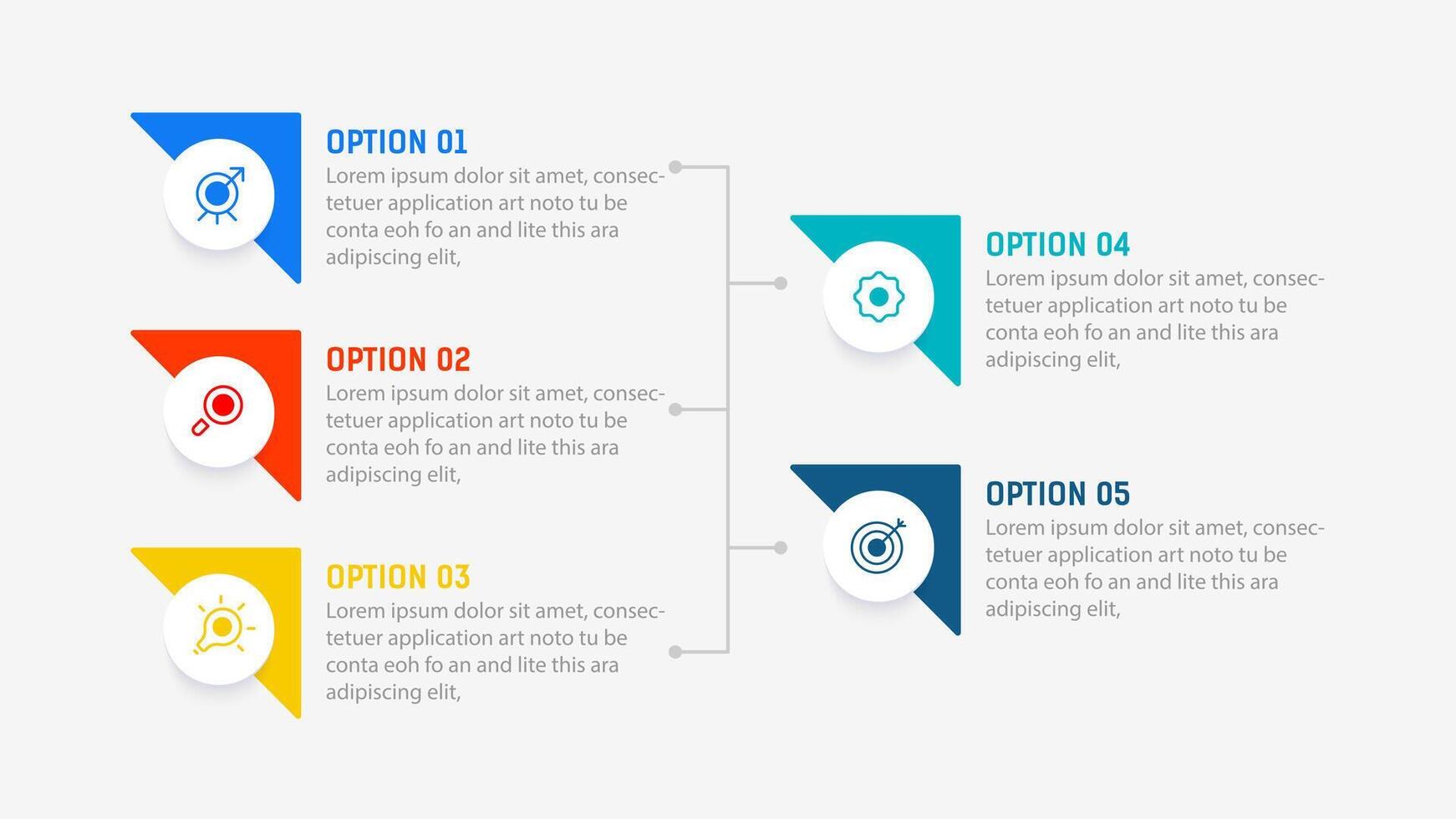 OPTION 01
Lorem ipsum dolor sit amet, consectetuer application art noto tu be conta eoh fo an and lite this ara adipiscing elit,

OPTION 02
Lorem ipsum dolor sit amet, consectetuer application art noto tu be conta eoh fo an and lite this ara adipiscing elit,

OPTION 03
Lorem ipsum dolor sit amet, consectetuer application art noto tu be conta eoh fo an and lite this ara adipiscing elit,

OPTION 04
Lorem ipsum dolor sit amet, consectetuer application art noto tu be conta eoh fo an and lite this ara adipiscing elit,

OPTION 05
Lorem ipsum dolor sit amet, consectetuer application art noto tu be conta eoh fo an and lite this ara adipiscing elit,